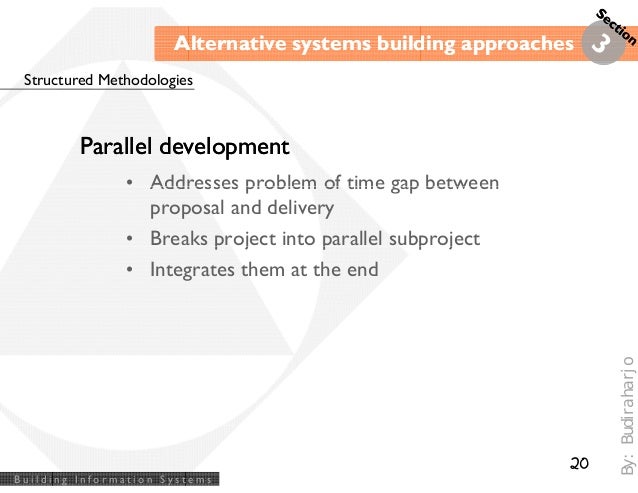 Alternative systems building approaches

Section 3

Structured Methodologies

Parallel development

• Addresses problem of time gap between proposal and delivery
• Breaks project into parallel subproject
• Integrates them at the end

By: Budiraharjo

20

Building Information Systems